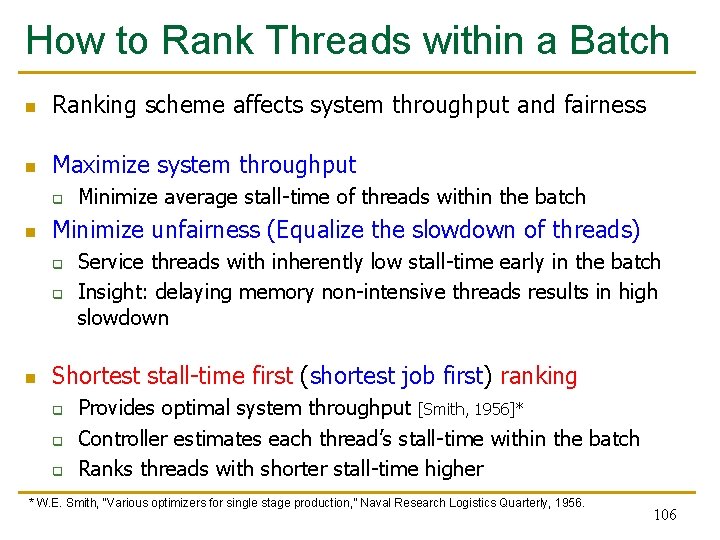 How to Rank Threads within a Batch

Ranking scheme affects system throughput and fairness

Maximize system throughput

Minimize average stall-time of threads within the batch

Minimize unfairness (Equalize the slowdown of threads)

Service threads with inherently low stall-time early in the batch

Insight: delaying memory non-intensive threads results in high slowdown

Shortest stall-time first (shortest job first) ranking

Provides optimal system throughput [Smith, 1956]*

Controller estimates each thread's stall-time within the batch

Ranks threads with shorter stall-time higher

* W.E. Smith, "Various optimizers for single stage production," Naval Research Logistics Quarterly, 1956.

106